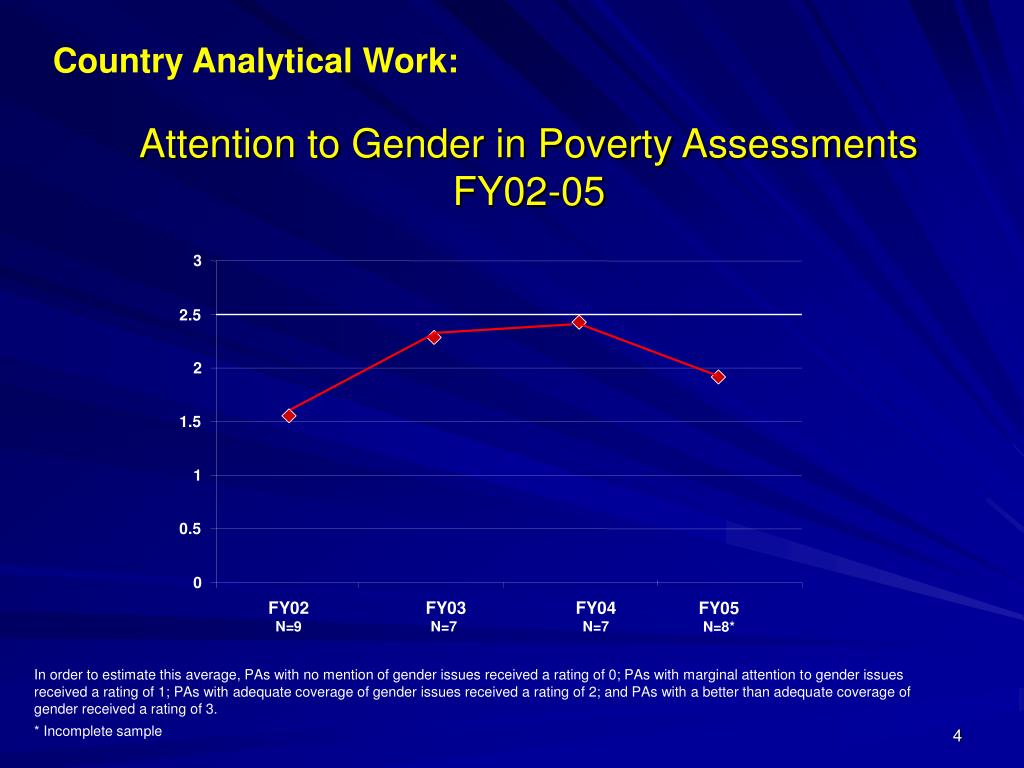 Country Analytical Work:

Attention to Gender in Poverty Assessments FY02-05

3
2.5
2
1.5
1
0.5
0

FY02
N=9

FY03
N=7

FY04
N=7

FY05
N=8*

In order to estimate this average, PAs with no mention of gender issues received a rating of 0; PAs with marginal attention to gender issues received a rating of 1; PAs with adequate coverage of gender issues received a rating of 2; and PAs with a better than adequate coverage of gender received a rating of 3.

* Incomplete sample

4